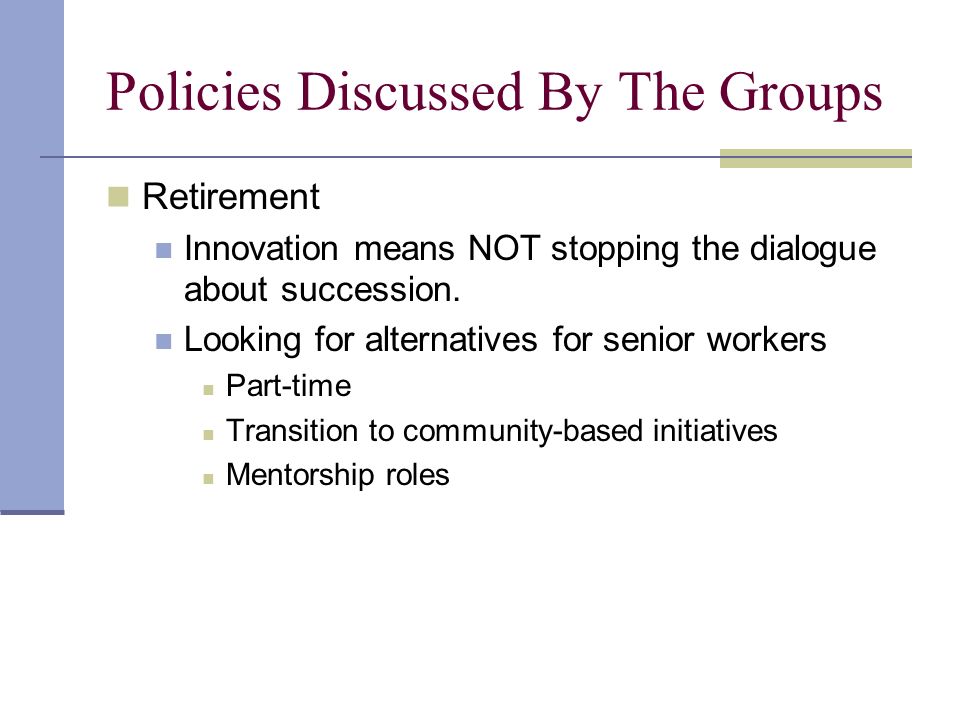 Policies Discussed By The Groups

Retirement

Innovation means NOT stopping the dialogue about succession.

Looking for alternatives for senior workers

Part-time

Transition to community-based initiatives

Mentorship roles